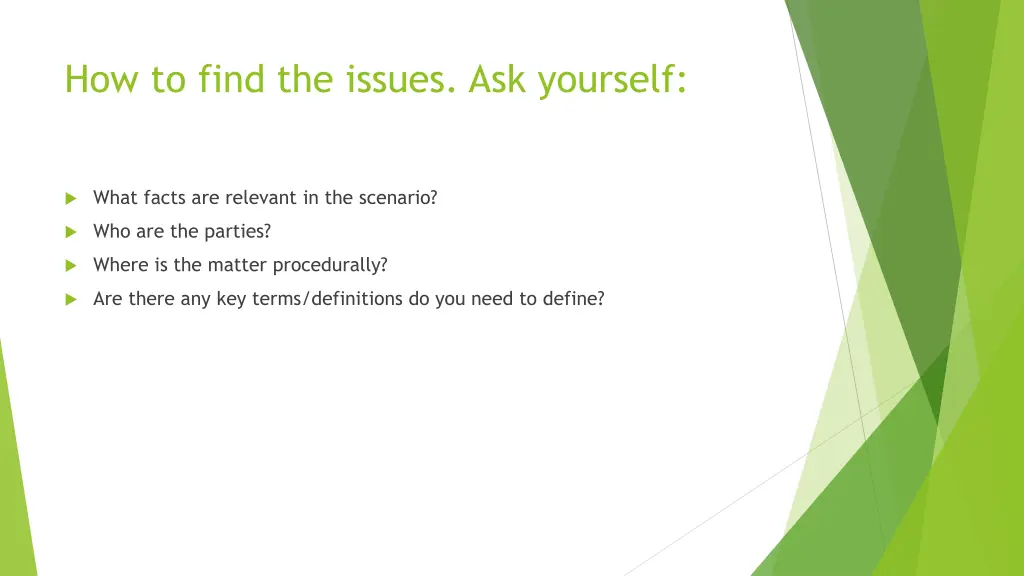 How to find the issues. Ask yourself:

What facts are relevant in the scenario?

Who are the parties?

Where is the matter procedurally?

Are there any key terms/definitions do you need to define?